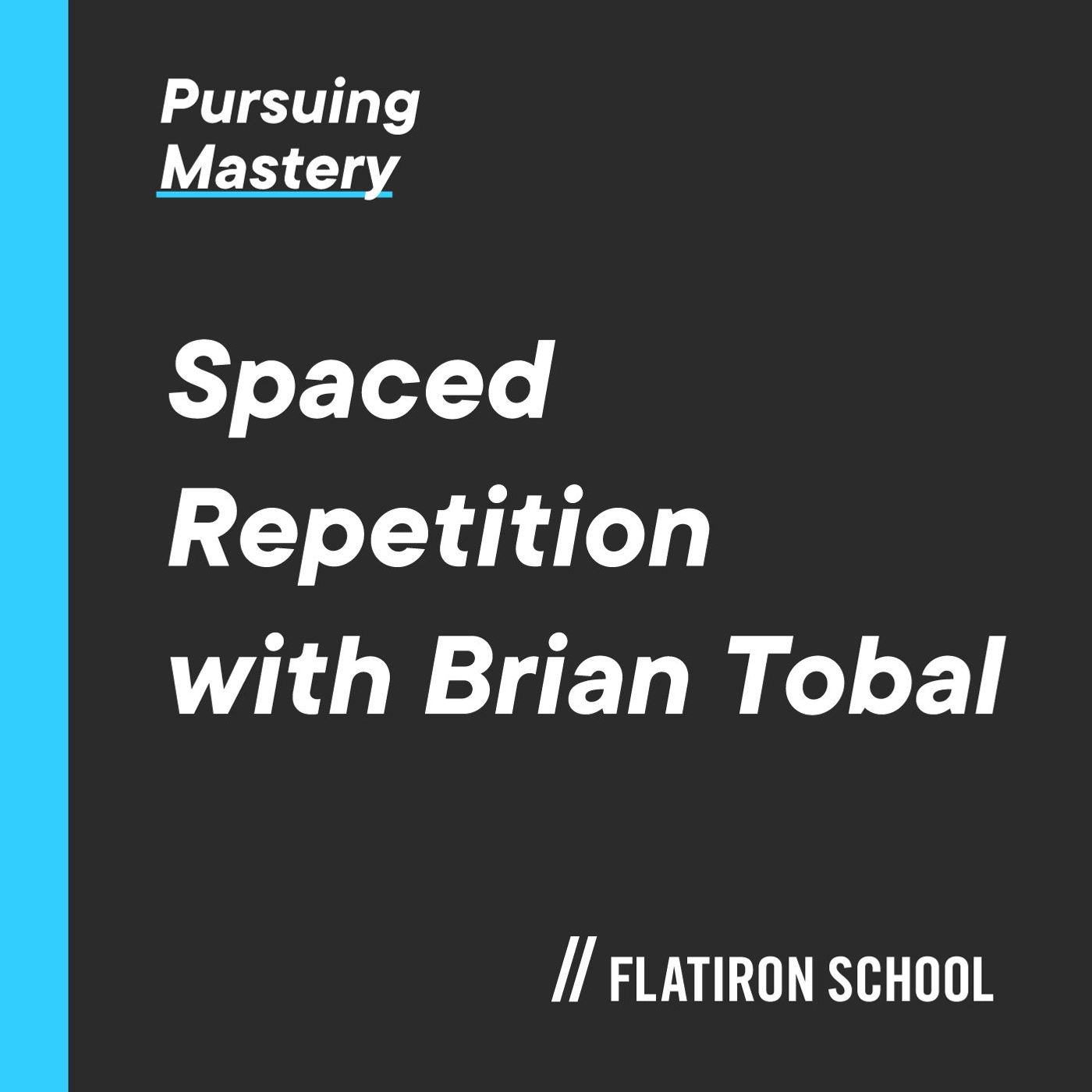 Pursuing Mastery

Spaced Repetition with Brian Tobal

// FLATIRON SCHOOL